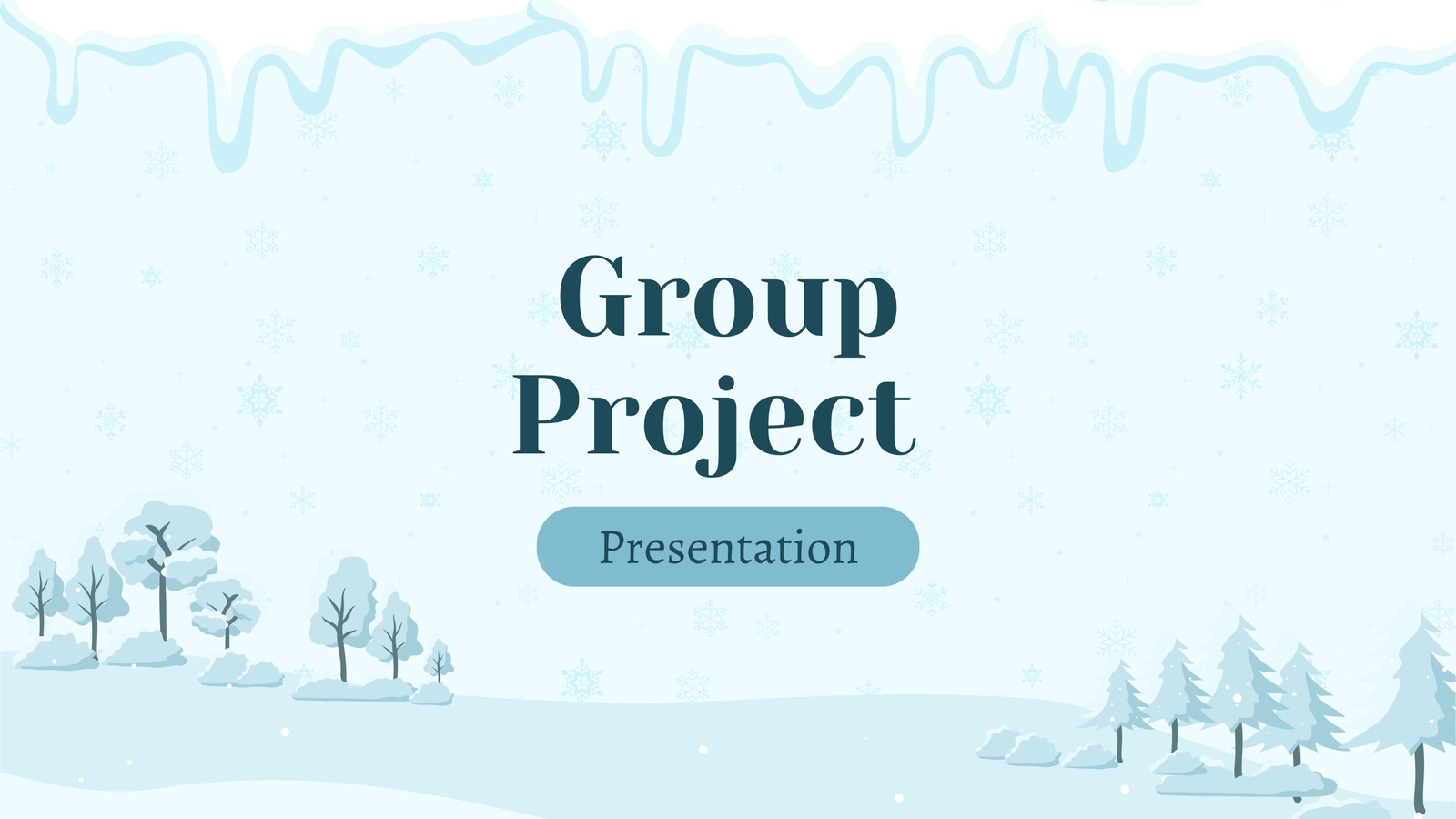 Group Project

Presentation